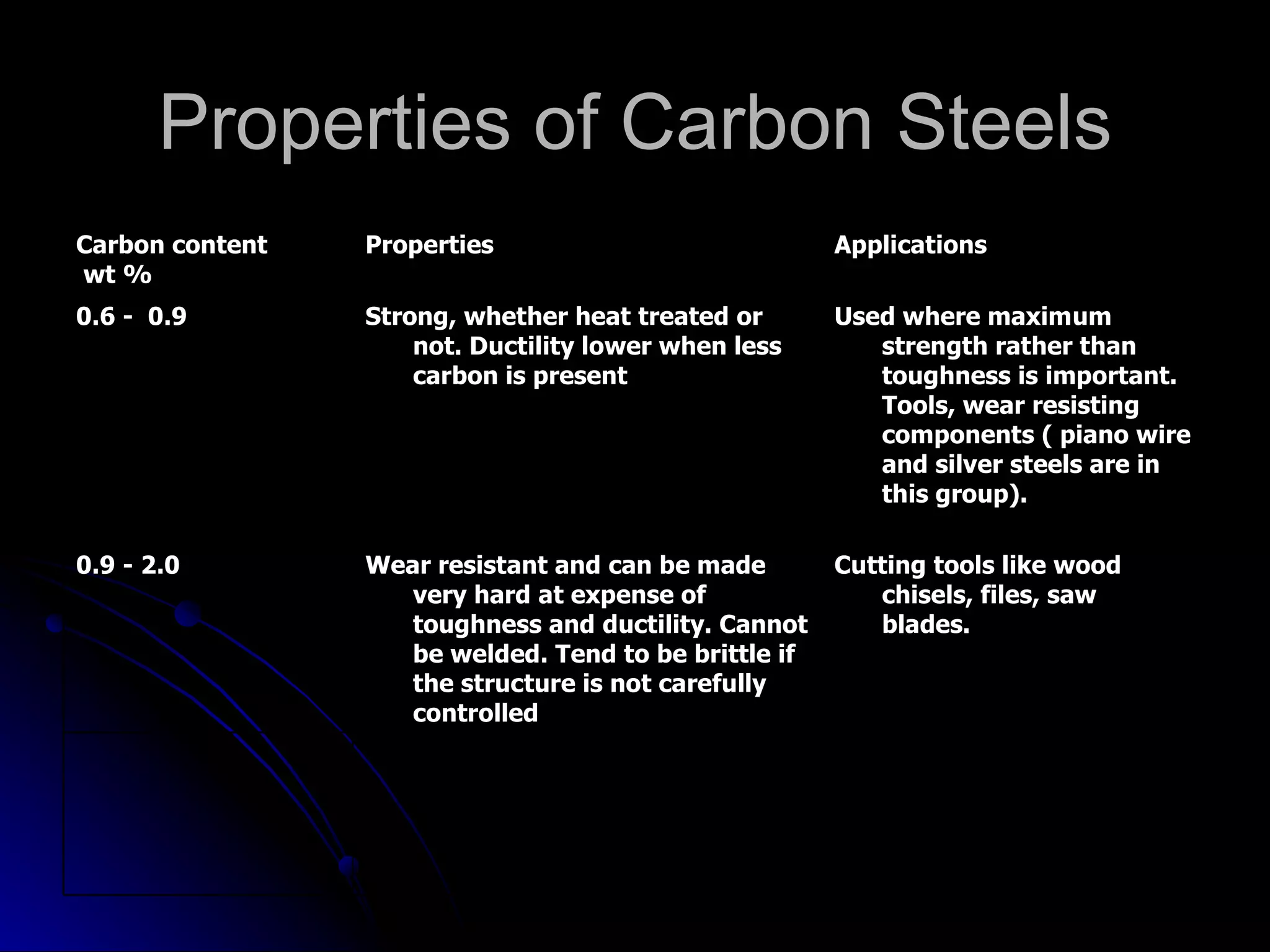 Properties of Carbon Steels

| Carbon content wt % | Properties | Applications |
|---|---|---|
| 0.6 - 0.9 | Strong, whether heat treated or not. Ductility lower when less carbon is present | Used where maximum strength rather than toughness is important. Tools, wear resisting components ( piano wire and silver steels are in this group). |
| 0.9 - 2.0 | Wear resistant and can be made very hard at expense of toughness and ductility. Cannot be welded. Tend to be brittle if the structure is not carefully controlled | Cutting tools like wood chisels, files, saw blades. |